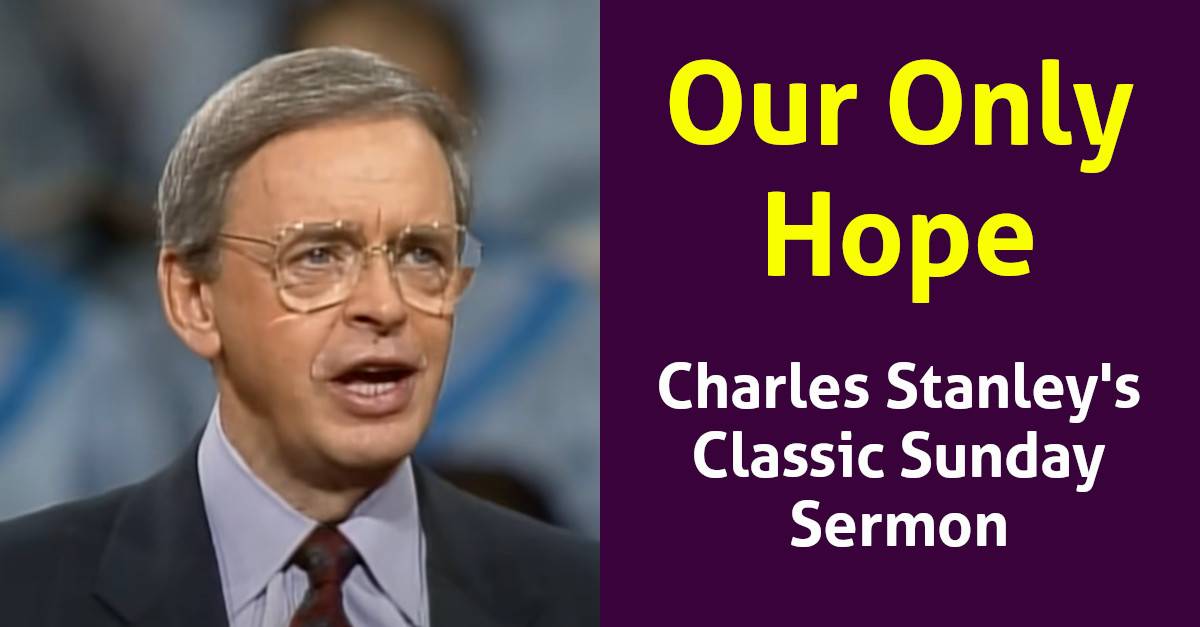 Our Only Hope

Charles Stanley's Classic Sunday Sermon